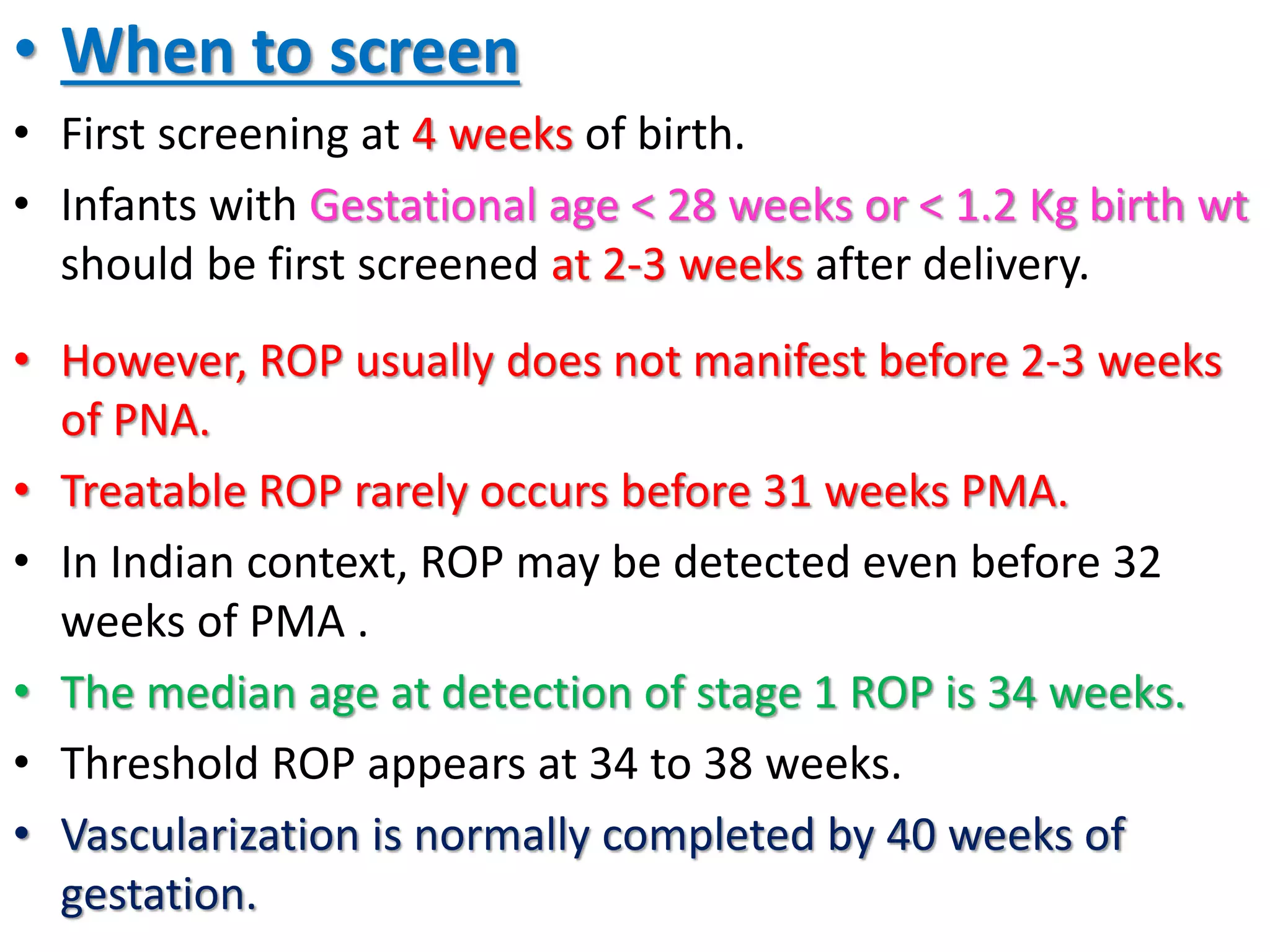 • When to screen

• First screening at 4 weeks of birth.

• Infants with Gestational age < 28 weeks or < 1.2 Kg birth wt should be first screened at 2-3 weeks after delivery.

• However, ROP usually does not manifest before 2-3 weeks of PNA.

• Treatable ROP rarely occurs before 31 weeks PMA.

• In Indian context, ROP may be detected even before 32 weeks of PMA .

• The median age at detection of stage 1 ROP is 34 weeks.

• Threshold ROP appears at 34 to 38 weeks.

• Vascularization is normally completed by 40 weeks of gestation.